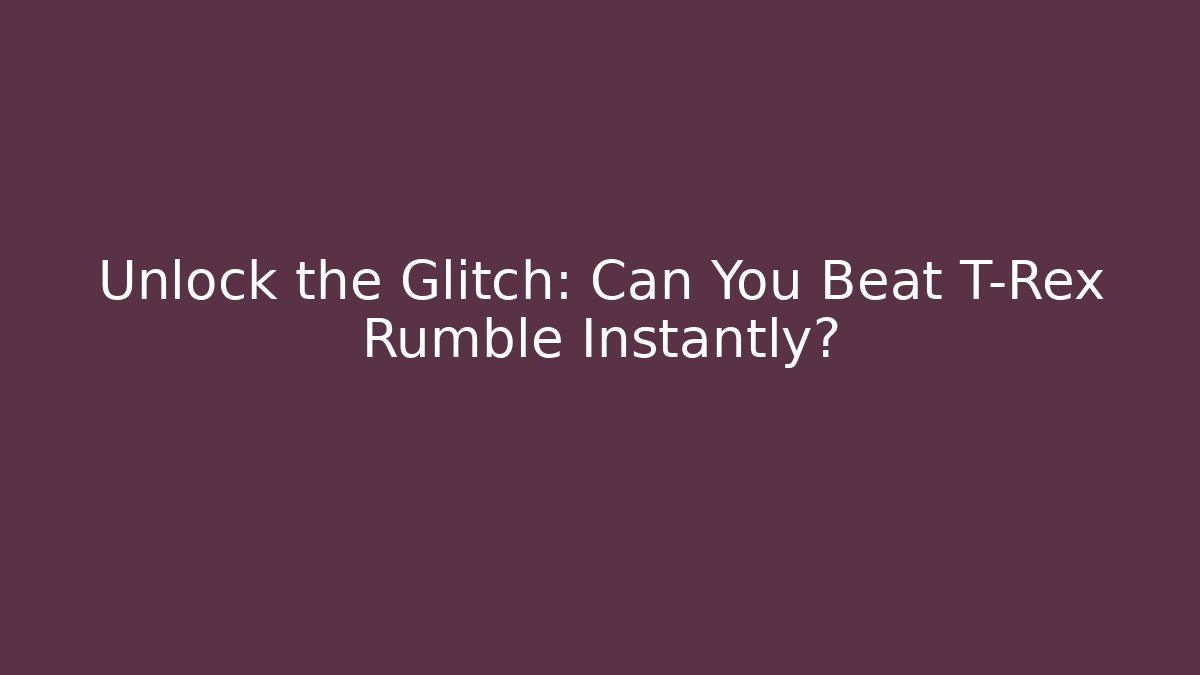 Unlock the Glitch: Can You Beat T-Rex Rumble Instantly?